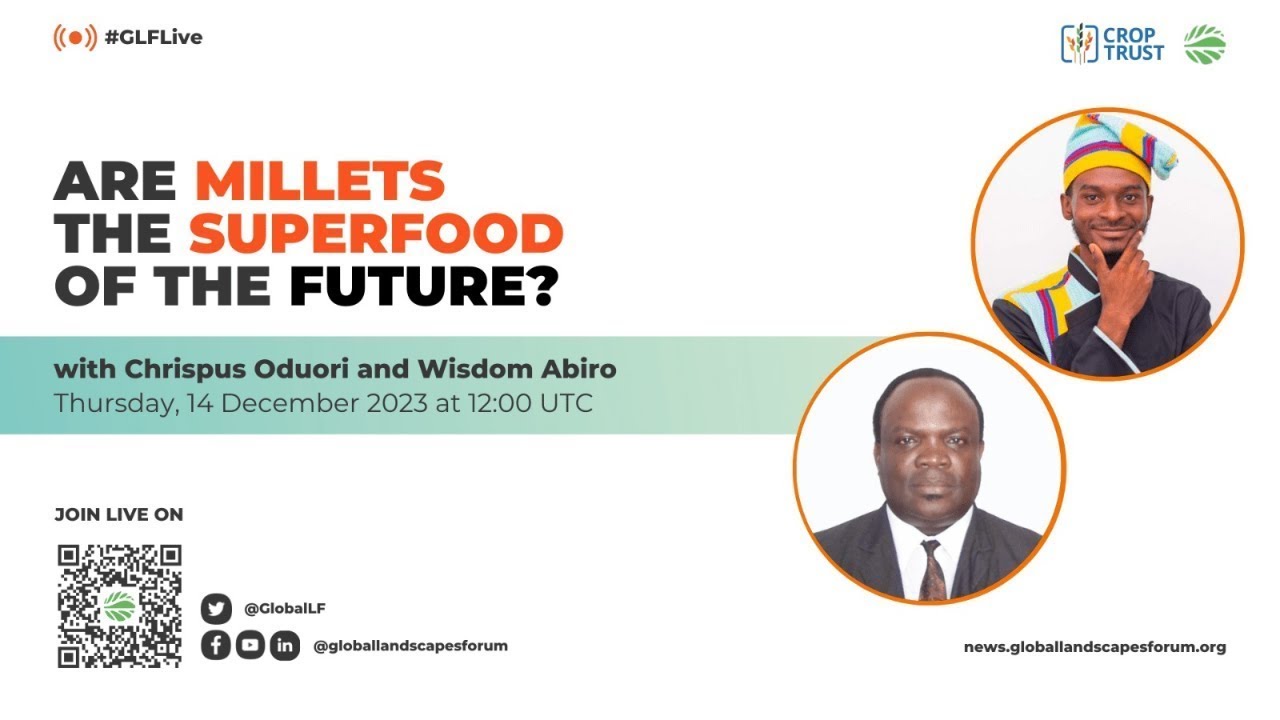 #GLFLive

CROP TRUST

ARE MILLETS THE SUPERFOOD OF THE FUTURE?

with Chrispus Oduori and Wisdom Abiro
Thursday, 14 December 2023 at 12:00 UTC

JOIN LIVE ON

@GlobalLF

@globallandscapesforum

news.globallandscapesforum.org